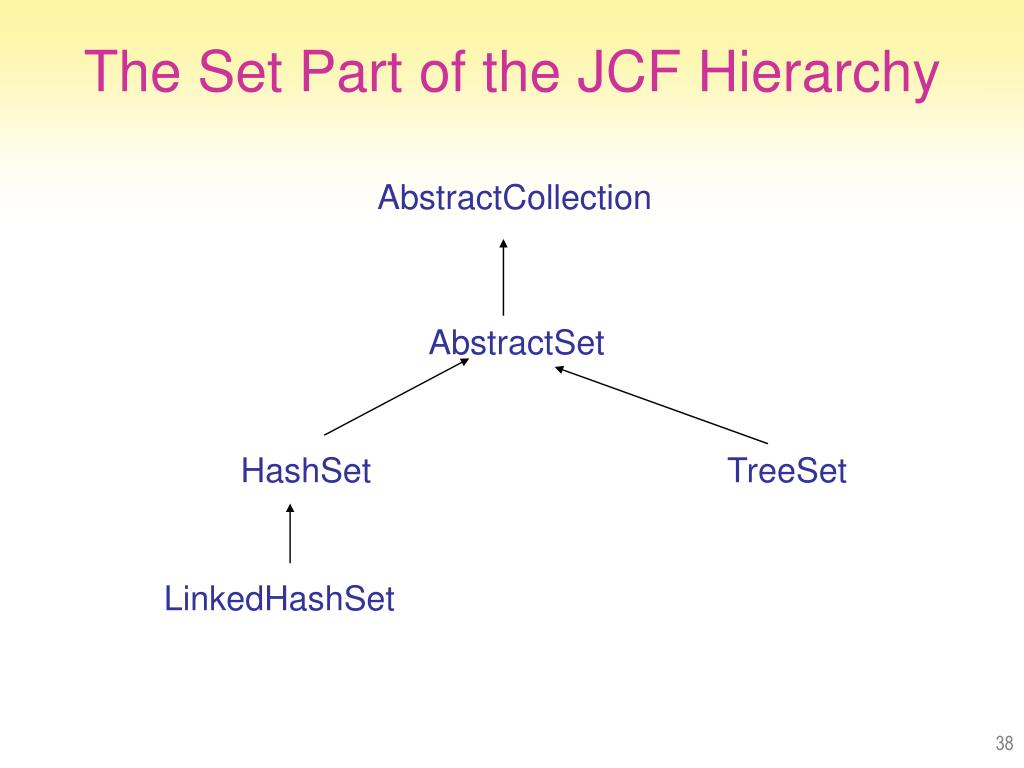 The Set Part of the JCF Hierarchy

AbstractCollection

AbstractSet

HashSet

TreeSet

LinkedHashSet

38